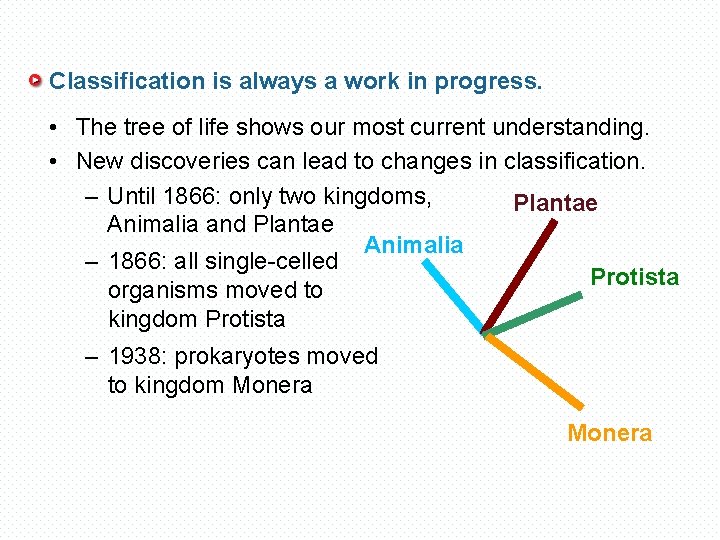 Classification is always a work in progress.

• The tree of life shows our most current understanding.
• New discoveries can lead to changes in classification.
– Until 1866: only two kingdoms, Animalia and Plantae
– 1866: all single-celled organisms moved to kingdom Protista
– 1938: prokaryotes moved to kingdom Monera

Plantae
Animalia
Protista
Monera